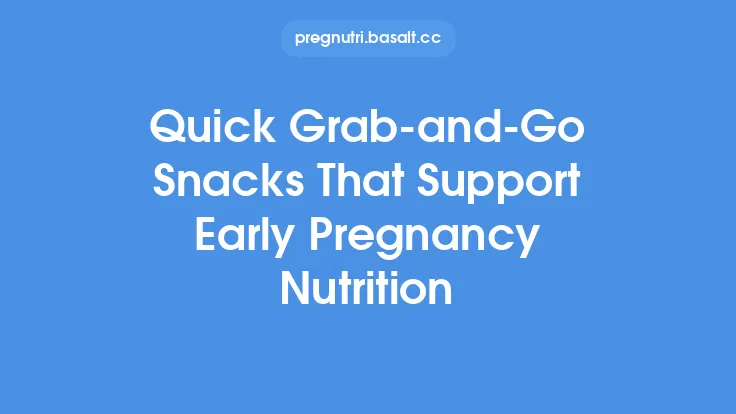 pregnutri.basalt.cc

Quick Grab-and-Go Snacks That Support Early Pregnancy Nutrition